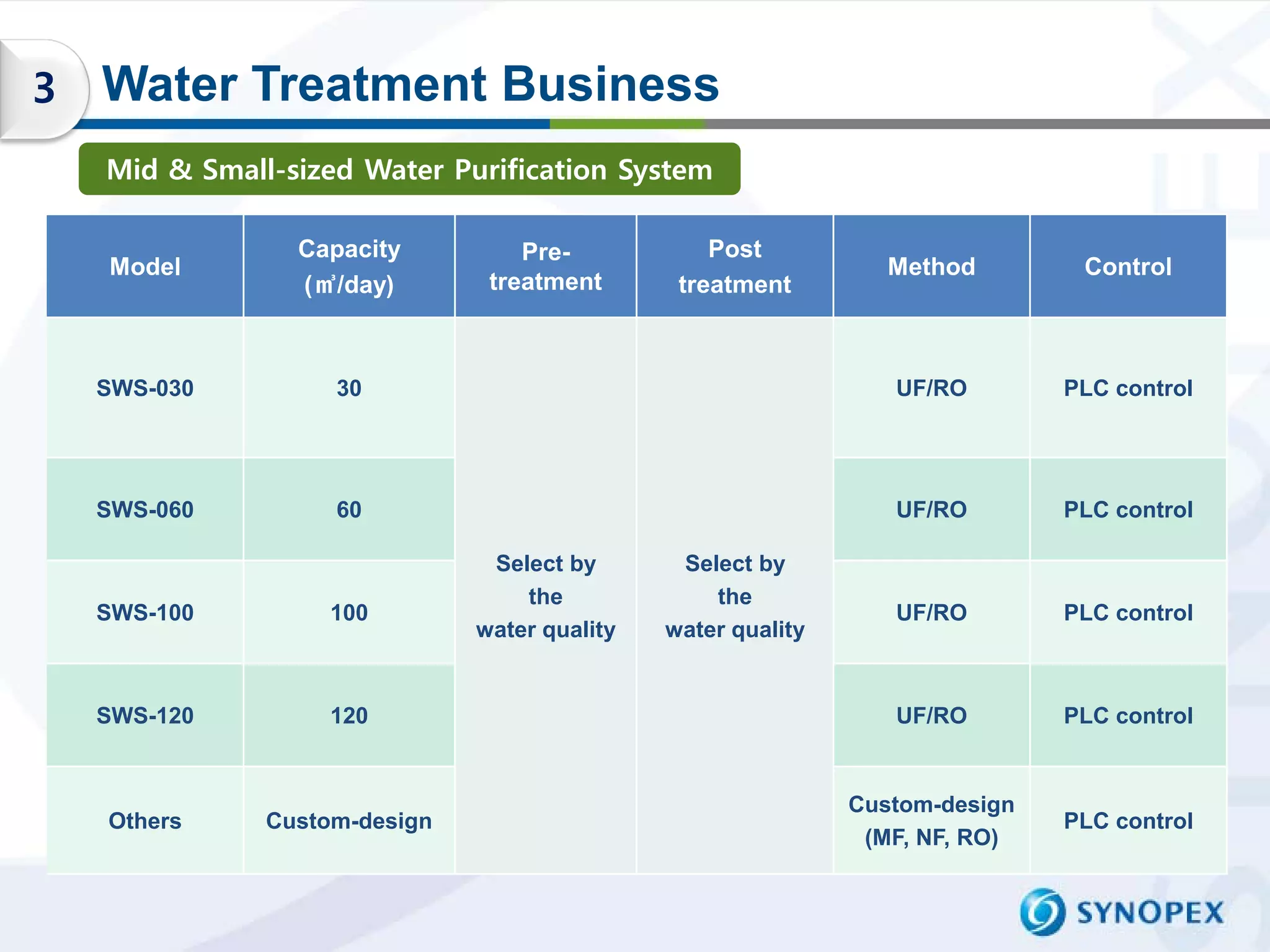 3 Water Treatment Business

Mid & Small-sized Water Purification System

| Model | Capacity (㎥/day) | Pre-treatment | Post treatment | Method | Control |
|---|---|---|---|---|---|
| SWS-030 | 30 | Select by the water quality | Select by the water quality | UF/RO | PLC control |
| SWS-060 | 60 | | | UF/RO | PLC control |
| SWS-100 | 100 | | | UF/RO | PLC control |
| SWS-120 | 120 | | | UF/RO | PLC control |
| Others | Custom-design | | | Custom-design (MF, NF, RO) | PLC control |

SYNOPEX